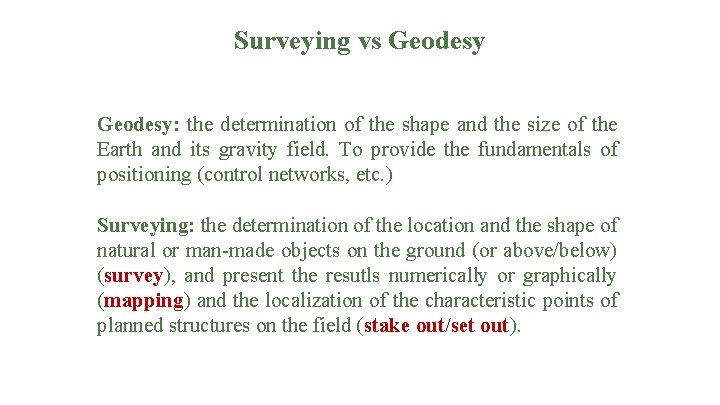 Surveying vs Geodesy

Geodesy: the determination of the shape and the size of the Earth and its gravity field. To provide the fundamentals of positioning (control networks, etc.)

Surveying: the determination of the location and the shape of natural or man-made objects on the ground (or above/below) (survey), and present the resutls numerically or graphically (mapping) and the localization of the characteristic points of planned structures on the field (stake out/set out).